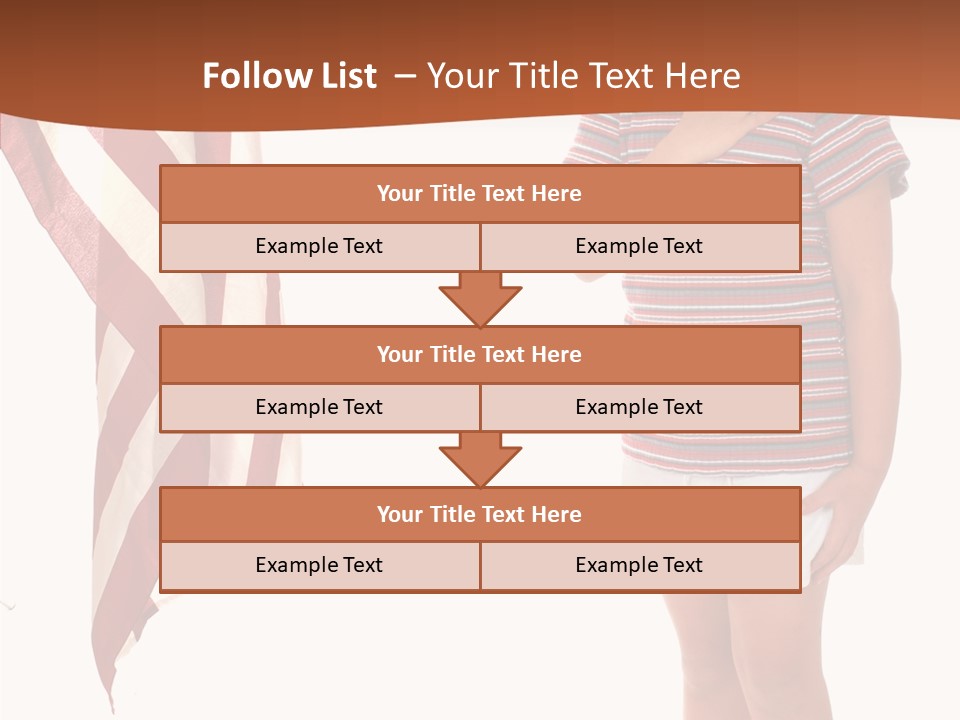 Follow List – Your Title Text Here

Your Title Text Here

Example Text

Example Text

Your Title Text Here

Example Text

Example Text

Your Title Text Here

Example Text

Example Text